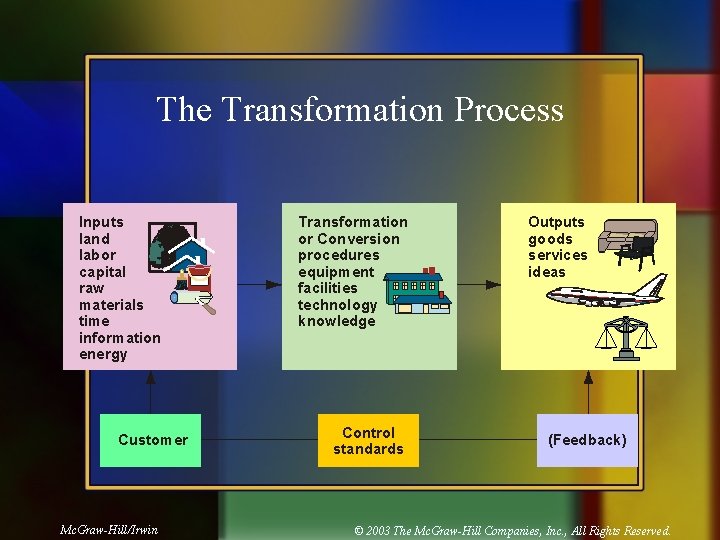 The Transformation Process

Inputs
land
labor
capital
raw materials
time
information
energy

Transformation or Conversion
procedures
equipment
facilities
technology
knowledge

Outputs
goods
services
ideas

Customer

Control standards

(Feedback)

McGraw-Hill/Irwin

© 2003 The McGraw-Hill Companies, Inc., All Rights Reserved.